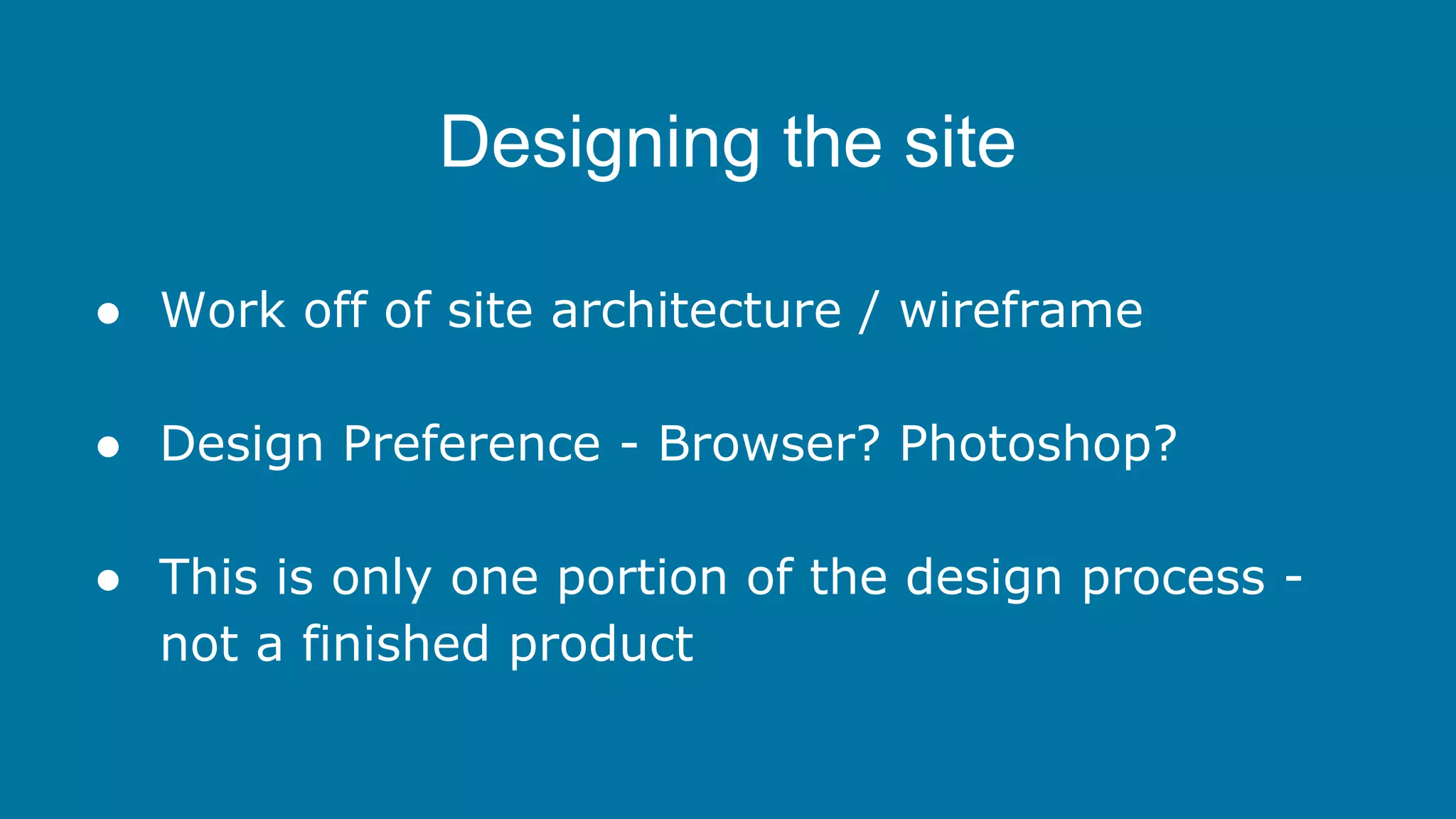 Designing the site

● Work off of site architecture / wireframe

● Design Preference - Browser? Photoshop?

● This is only one portion of the design process - not a finished product